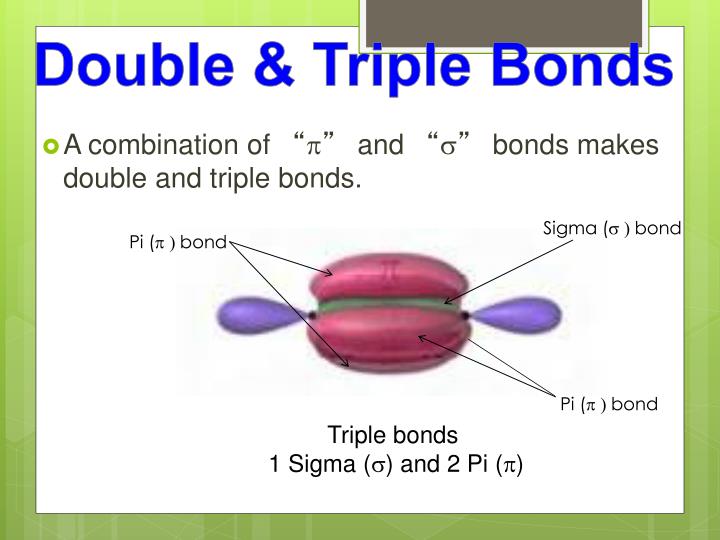 Double & Triple Bonds

A combination of "$\pi$" and "$\sigma$" bonds makes double and triple bonds.

Pi ($\pi$) bond

Sigma ($\sigma$) bond

Pi ($\pi$) bond

Triple bonds
1 Sigma ($\sigma$) and 2 Pi ($\pi$)